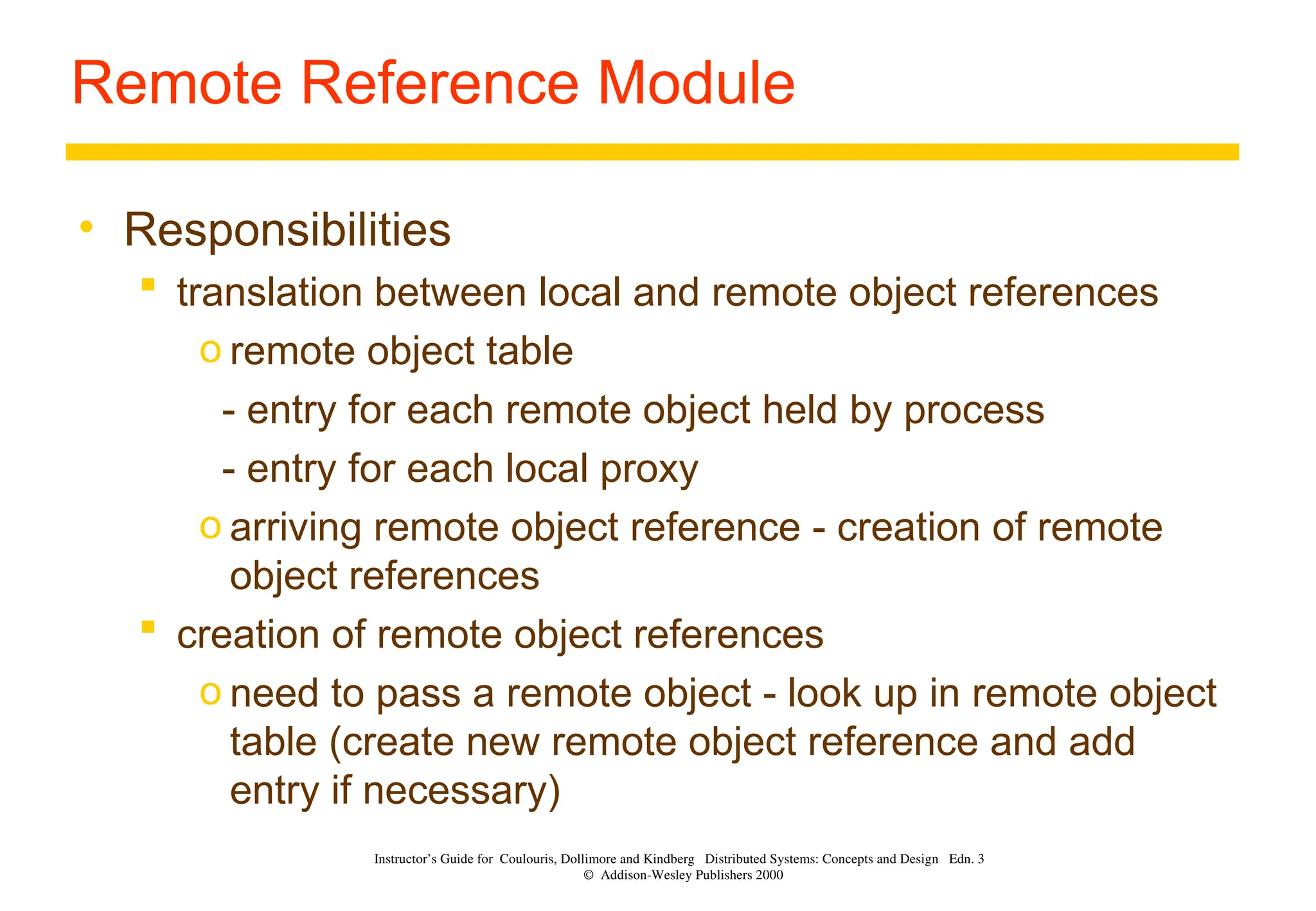 Remote Reference Module

• Responsibilities
▪ translation between local and remote object references
o remote object table
- entry for each remote object held by process
- entry for each local proxy
o arriving remote object reference - creation of remote object references
▪ creation of remote object references
o need to pass a remote object - look up in remote object table (create new remote object reference and add entry if necessary)

Instructor's Guide for Coulouris, Dollimore and Kindberg Distributed Systems: Concepts and Design Edn. 3
© Addison-Wesley Publishers 2000